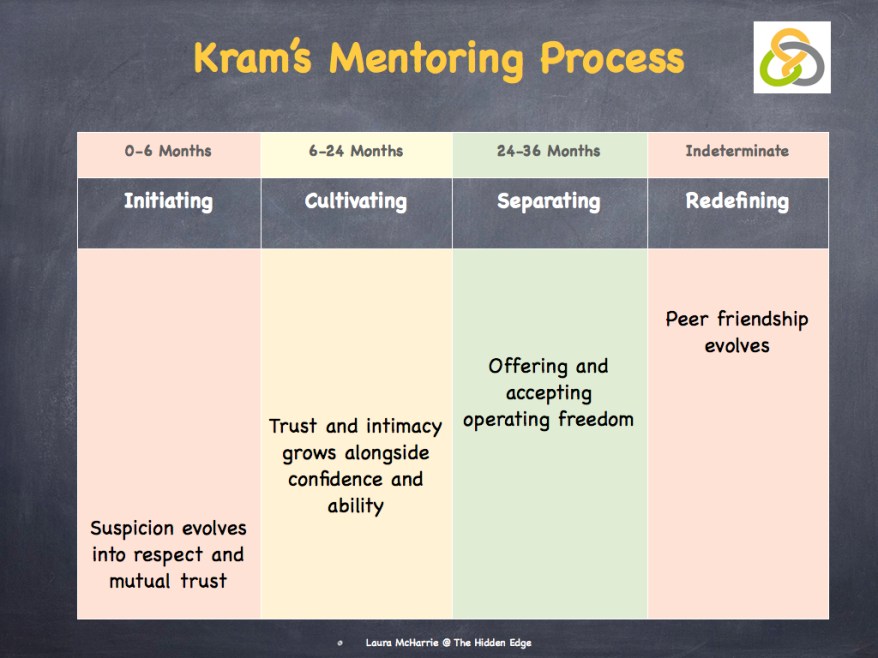 Kram's Mentoring Process

| 0-6 Months | 6-24 Months | 24-36 Months | Indeterminate |
|---|---|---|---|
| Initiating | Cultivating | Separating | Redefining |
| Suspicion evolves into respect and mutual trust | Trust and intimacy grows alongside confidence and ability | Offering and accepting operating freedom | Peer friendship evolves |

Laura McHarrie @ The Hidden Edge